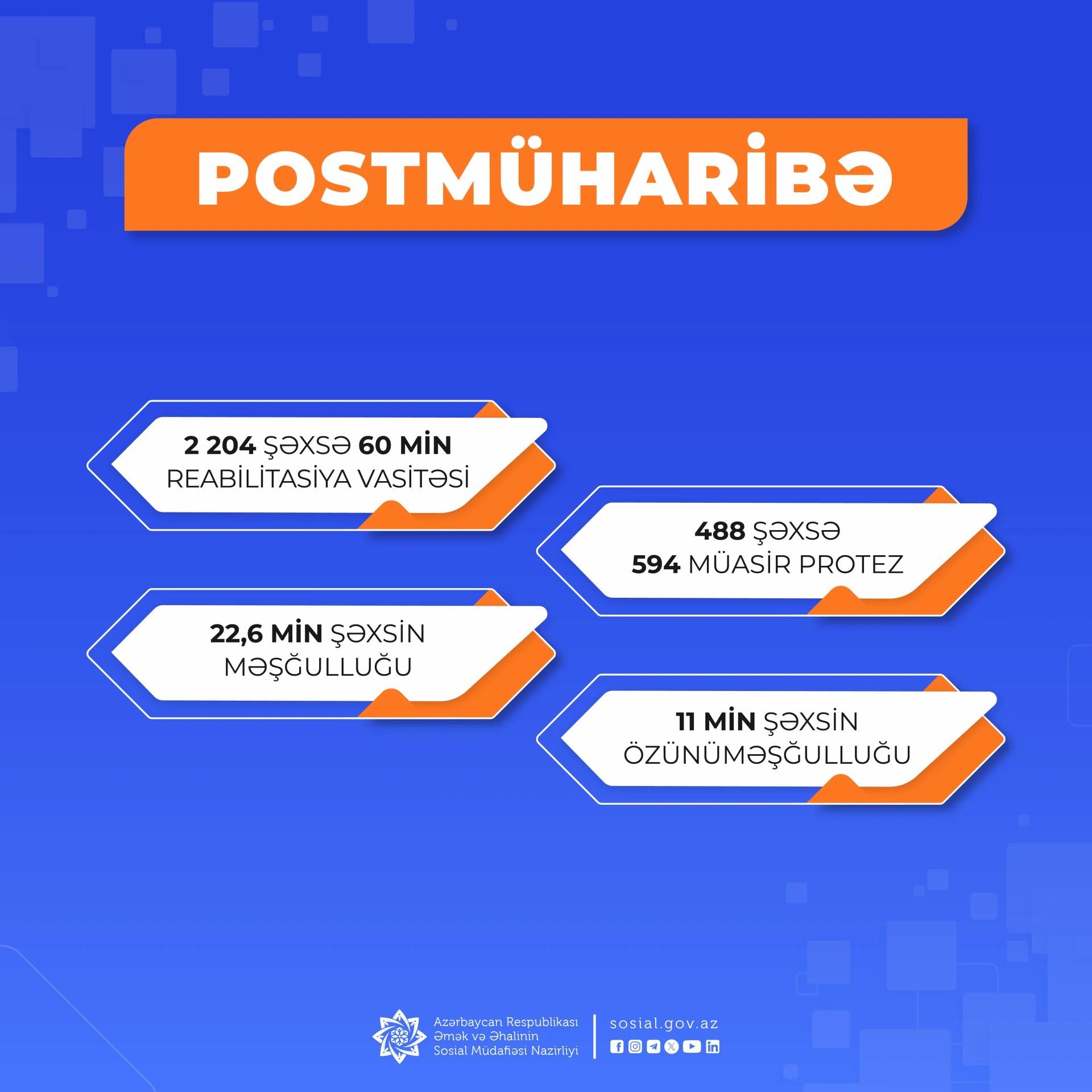 POSTMÜHARİBƏ

2 204 ŞƏXSƏ 60 MİN REABİLİTASİYA VASİTƏSİ

488 ŞƏXSƏ 594 MÜASİR PROTEZ

22,6 MİN ŞƏXSİN MƏŞĞULLUĞU

11 MİN ŞƏXSİN ÖZÜNÜMƏŞĞULLUĞU

Azərbaycan Respublikası Əmək və Əhalinin Sosial Müdafiəsi Nazirliyi

sosial.gov.az